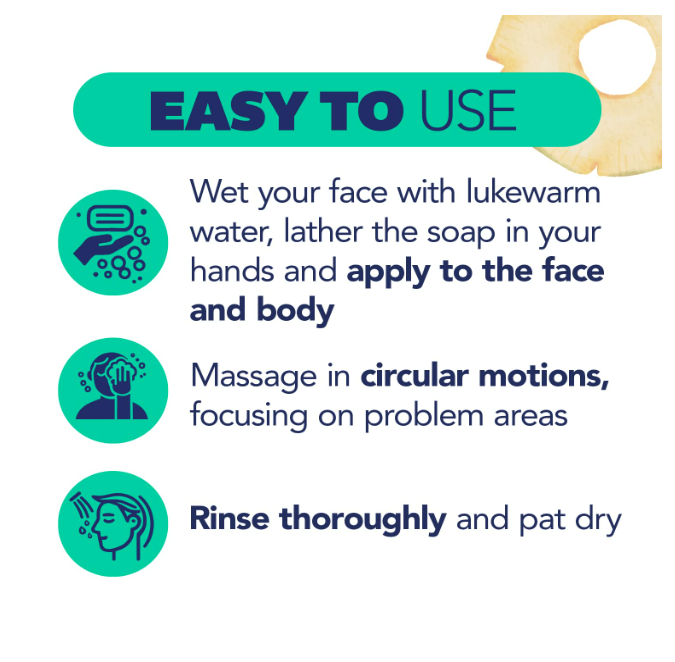 EASY TO USE

Wet your face with lukewarm water, lather the soap in your hands and apply to the face and body

Massage in circular motions, focusing on problem areas

Rinse thoroughly and pat dry